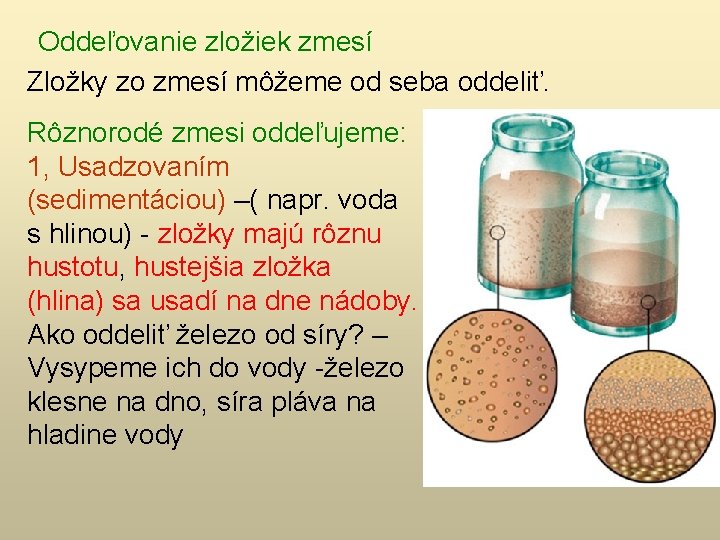 Oddeľovanie zložiek zmesí

Zložky zo zmesí môžeme od seba oddeliť.

Rôznorodé zmesi oddeľujeme:
1, Usadzovaním (sedimentáciou) –( napr. voda s hlinou) - zložky majú rôznu hustotu, hustejšia zložka (hlina) sa usadí na dne nádoby.
Ako oddeliť železo od síry? – Vysypeme ich do vody -železo klesne na dno, síra pláva na hladine vody